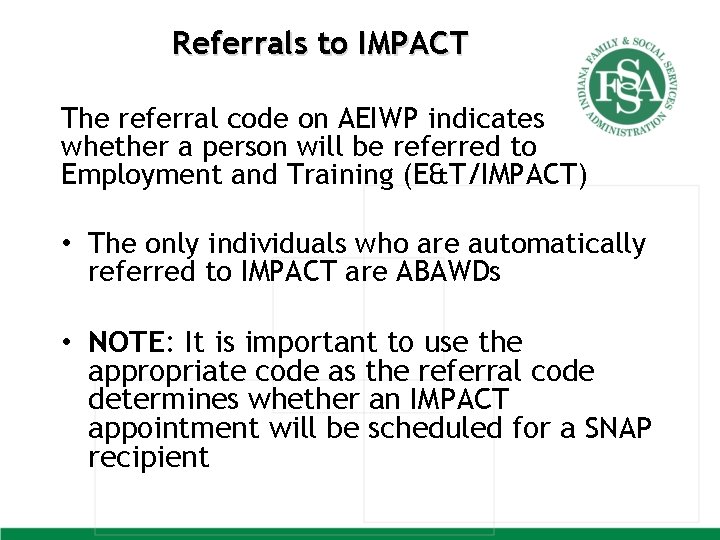 Referrals to IMPACT

INDIANA FAMILY & SOCIAL SERVICES ADMINISTRATION
FSSA

The referral code on AEIWP indicates whether a person will be referred to Employment and Training (E&T/IMPACT)

• The only individuals who are automatically referred to IMPACT are ABAWDs

• NOTE: It is important to use the appropriate code as the referral code determines whether an IMPACT appointment will be scheduled for a SNAP recipient